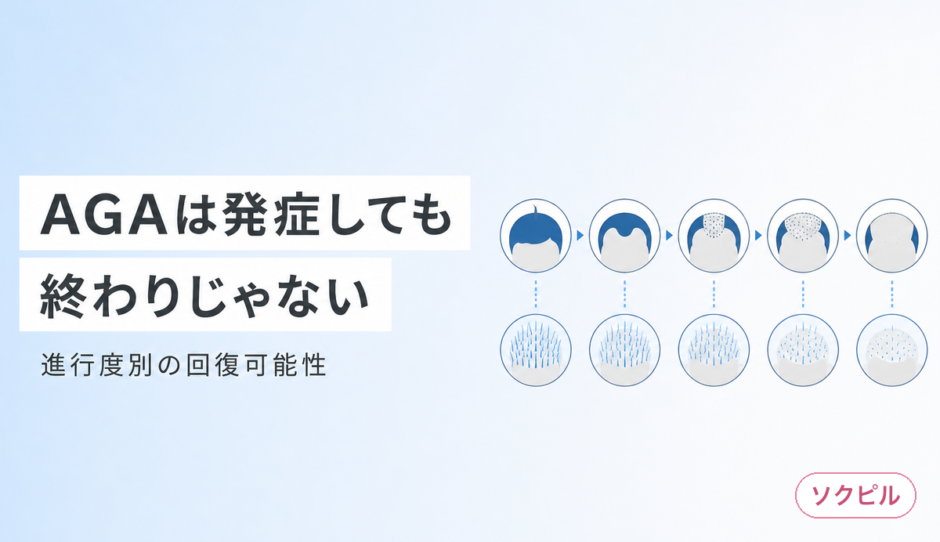 AGAは発症しても
終わりじゃない

進行度別の回復可能性

ソクピル